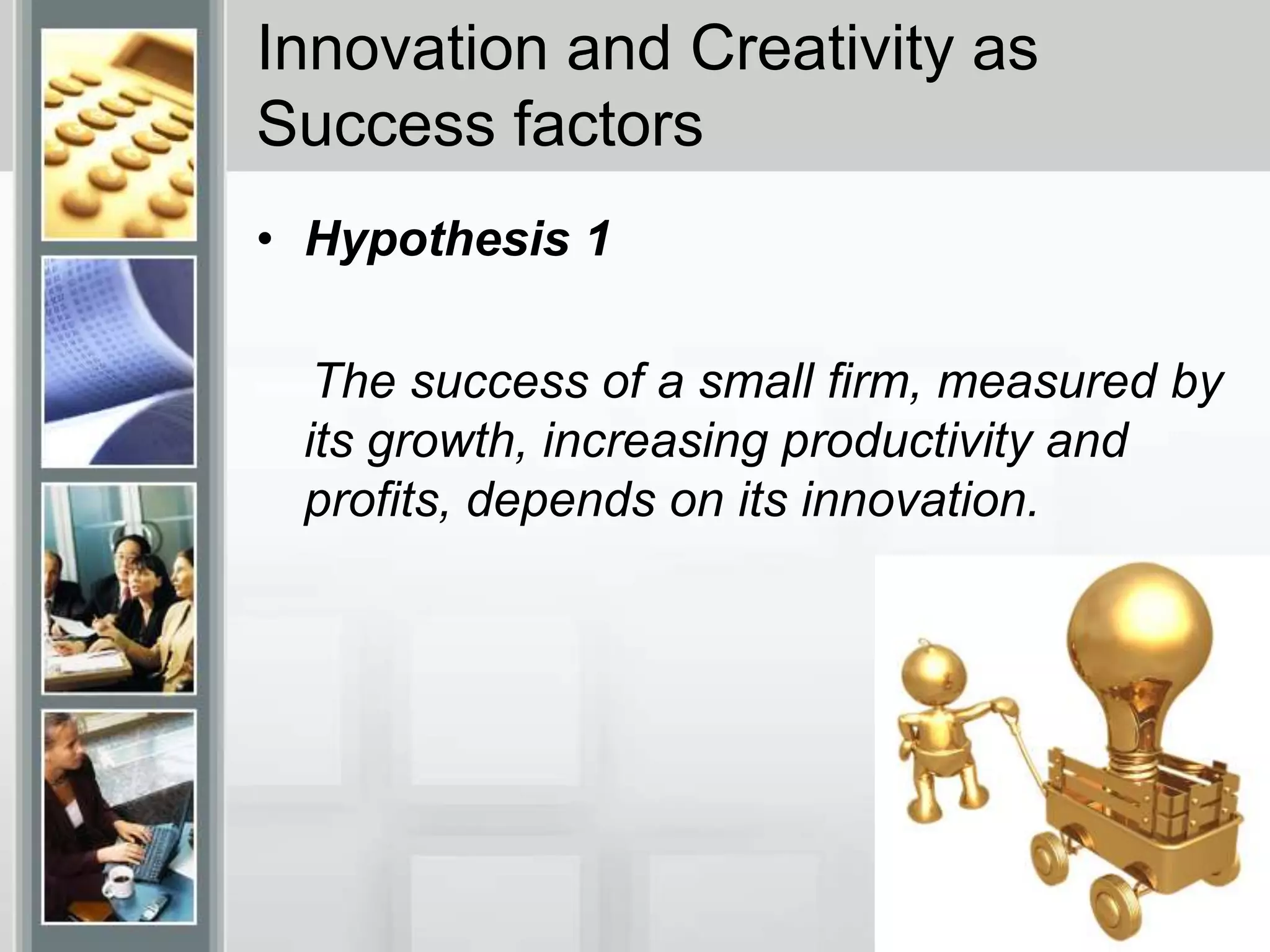 Innovation and Creativity as Success factors

• Hypothesis 1

The success of a small firm, measured by its growth, increasing productivity and profits, depends on its innovation.